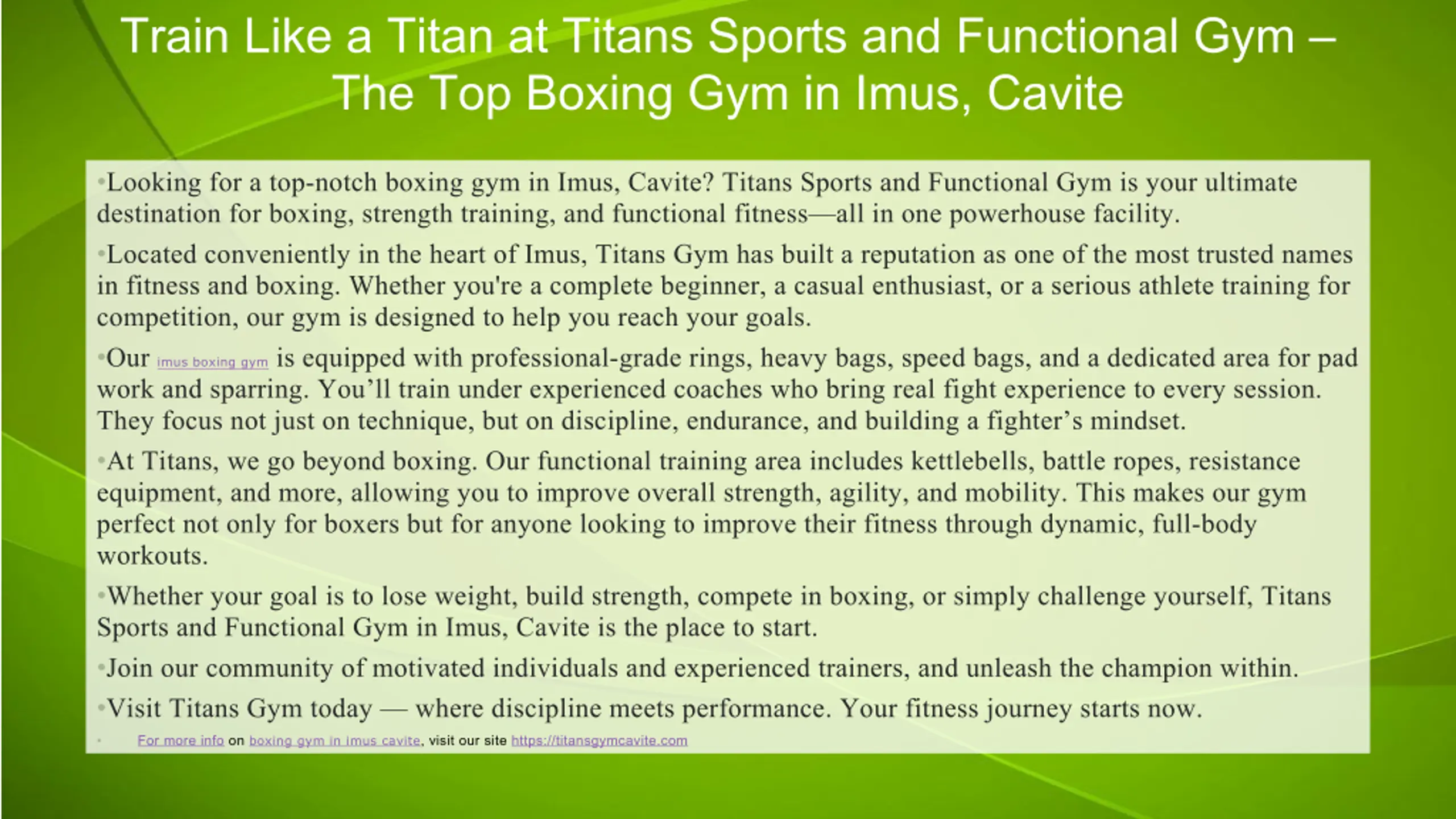 Train Like a Titan at Titans Sports and Functional Gym – The Top Boxing Gym in Imus, Cavite

•Looking for a top-notch boxing gym in Imus, Cavite? Titans Sports and Functional Gym is your ultimate destination for boxing, strength training, and functional fitness—all in one powerhouse facility.

•Located conveniently in the heart of Imus, Titans Gym has built a reputation as one of the most trusted names in fitness and boxing. Whether you're a complete beginner, a casual enthusiast, or a serious athlete training for competition, our gym is designed to help you reach your goals.

•Our imus boxing gym is equipped with professional-grade rings, heavy bags, speed bags, and a dedicated area for pad work and sparring. You'll train under experienced coaches who bring real fight experience to every session. They focus not just on technique, but on discipline, endurance, and building a fighter's mindset.

•At Titans, we go beyond boxing. Our functional training area includes kettlebells, battle ropes, resistance equipment, and more, allowing you to improve overall strength, agility, and mobility. This makes our gym perfect not only for boxers but for anyone looking to improve their fitness through dynamic, full-body workouts.

•Whether your goal is to lose weight, build strength, compete in boxing, or simply challenge yourself, Titans Sports and Functional Gym in Imus, Cavite is the place to start.

•Join our community of motivated individuals and experienced trainers, and unleash the champion within.

•Visit Titans Gym today — where discipline meets performance. Your fitness journey starts now.

• For more info on boxing gym in imus cavite, visit our site https://titansgymcavite.com